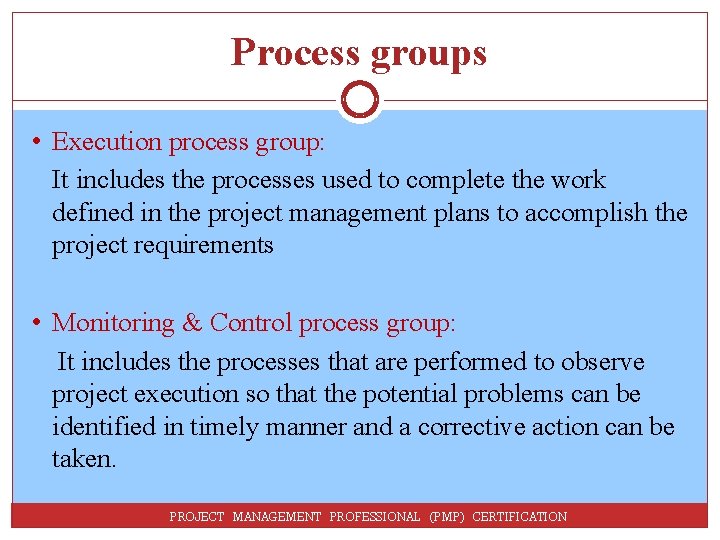 Process groups

• Execution process group:

It includes the processes used to complete the work defined in the project management plans to accomplish the project requirements

• Monitoring & Control process group:

It includes the processes that are performed to observe project execution so that the potential problems can be identified in timely manner and a corrective action can be taken.

PROJECT MANAGEMENT PROFESSIONAL (PMP) CERTIFICATION